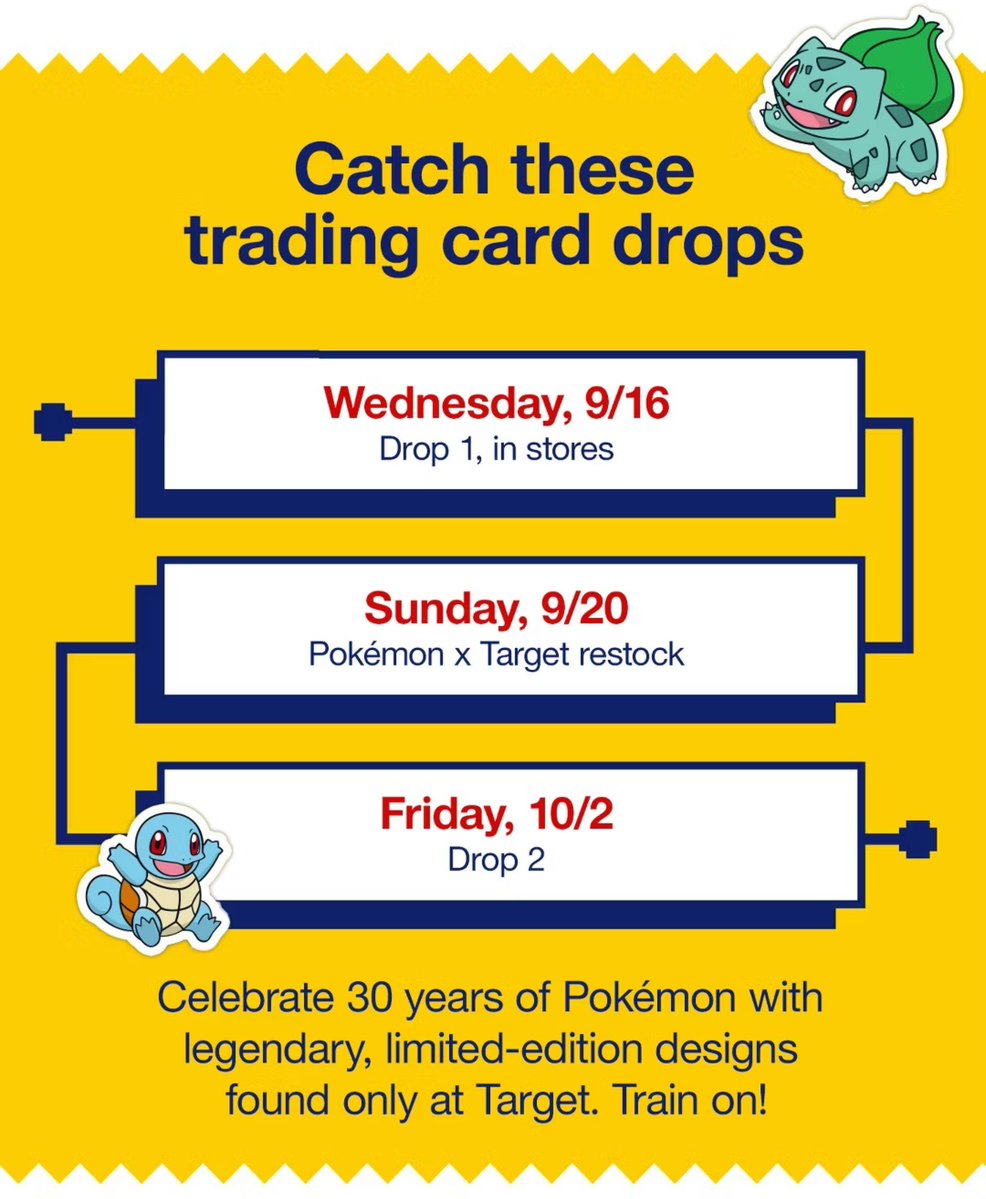 Catch these trading card drops

Wednesday, 9/16
Drop 1, in stores

Sunday, 9/20
Pokémon x Target restock

Friday, 10/2
Drop 2

Celebrate 30 years of Pokémon with legendary, limited-edition designs found only at Target. Train on!